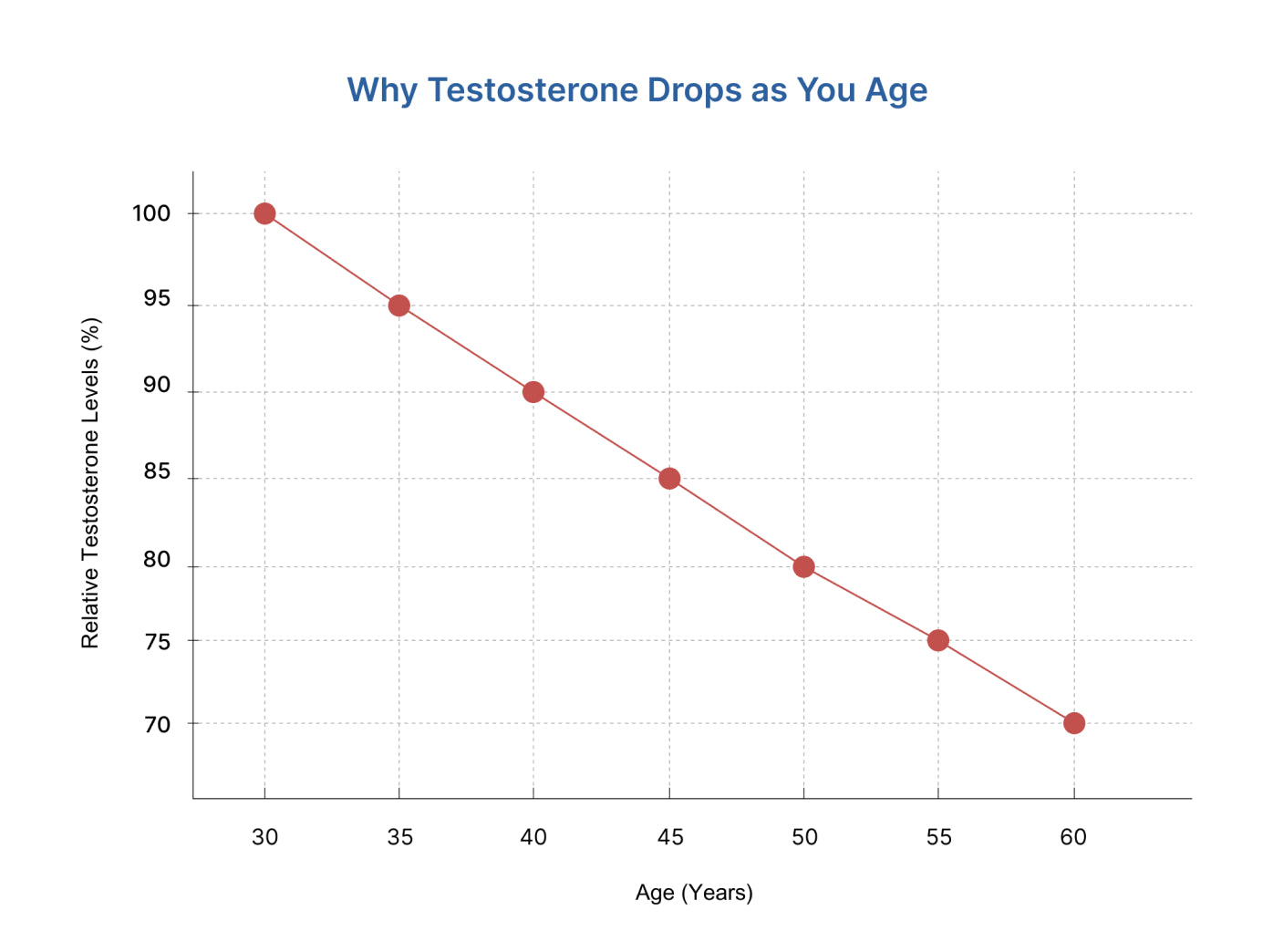 Why Testosterone Drops as You Age

Relative Testosterone Levels (%)

100
95
90
85
80
75
70

30
35
40
45
50
55
60

Age (Years)